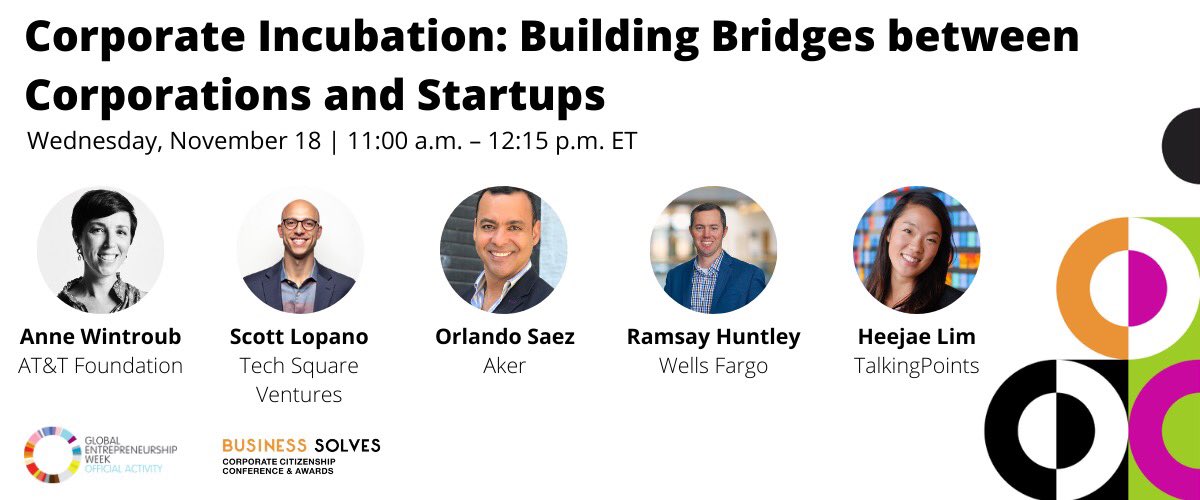 Corporate Incubation: Building Bridges between Corporations and Startups

Wednesday, November 18 | 11:00 a.m. – 12:15 p.m. ET

Anne Wintroub
AT&T Foundation

Scott Lopano
Tech Square Ventures

Orlando Saez
Aker

Ramsay Huntley
Wells Fargo

Heejae Lim
TalkingPoints

GLOBAL ENTREPRENEURSHIP WEEK
OFFICIAL ACTIVITY

BUSINESS SOLVES
CORPORATE CITIZENSHIP CONFERENCE & AWARDS